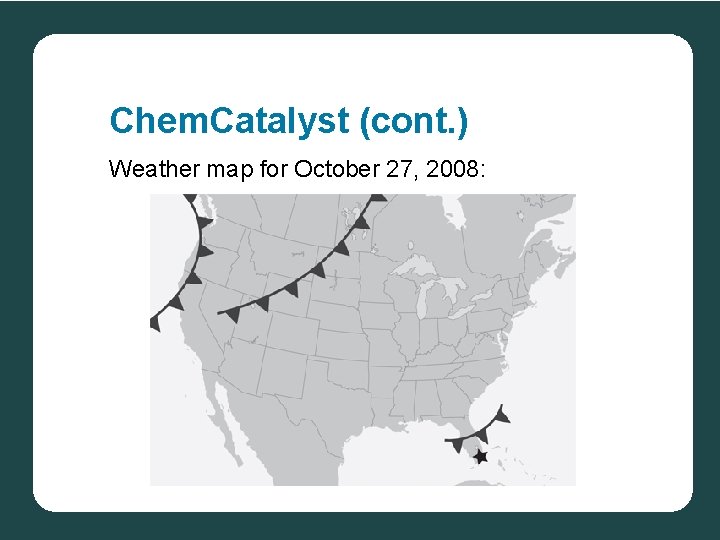 ChemCatalyst (cont.)

Weather map for October 27, 2008: